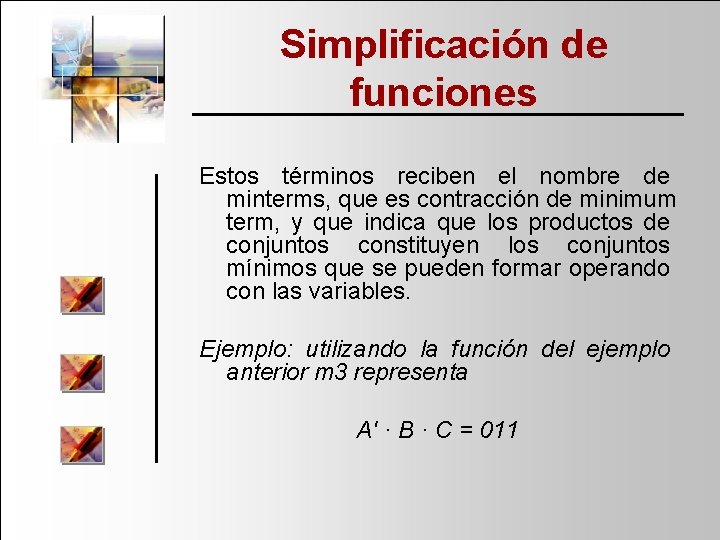 Simplificación de funciones

Estos términos reciben el nombre de minterms, que es contracción de minimum term, y que indica que los productos de conjuntos constituyen los conjuntos mínimos que se pueden formar operando con las variables.

Ejemplo: utilizando la función del ejemplo anterior m3 representa

$A' \cdot B \cdot C = 011$